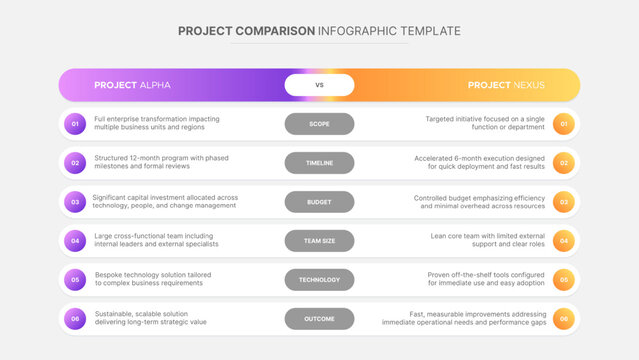 PROJECT COMPARISON INFOGRAPHIC TEMPLATE

PROJECT ALPHA

VS

PROJECT NEXUS

01 Full enterprise transformation impacting multiple business units and regions

SCOPE

Targeted initiative focused on a single function or department 01

02 Structured 12-month program with phased milestones and formal reviews

TIMELINE

Accelerated 6-month execution designed for quick deployment and fast results 02

03 Significant capital investment allocated across technology, people, and change management

BUDGET

Controlled budget emphasizing efficiency and minimal overhead across resources 03

04 Large cross-functional team including internal leaders and external specialists

TEAM SIZE

Lean core team with limited external support and clear roles 04

05 Bespoke technology solution tailored to complex business requirements

TECHNOLOGY

Proven off-the-shelf tools configured for immediate use and easy adoption 05

06 Sustainable, scalable solution delivering long-term strategic value

OUTCOME

Fast, measurable improvements addressing immediate operational needs and performance gaps 06